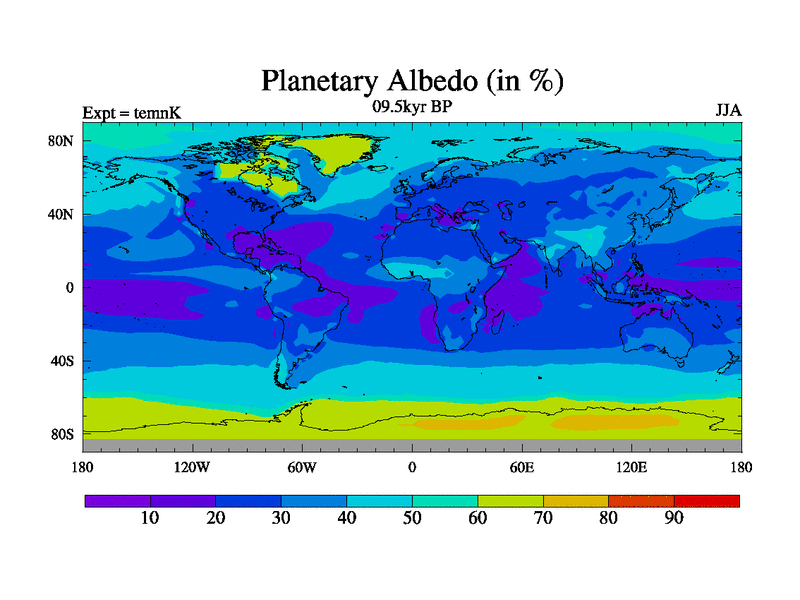 Planetary Albedo (in %)

Expt = temnK

09.5kyr BP

JJA

80N
40N
0
40S
80S

180
120W
60W
0
60E
120E
180

10
20
30
40
50
60
70
80
90